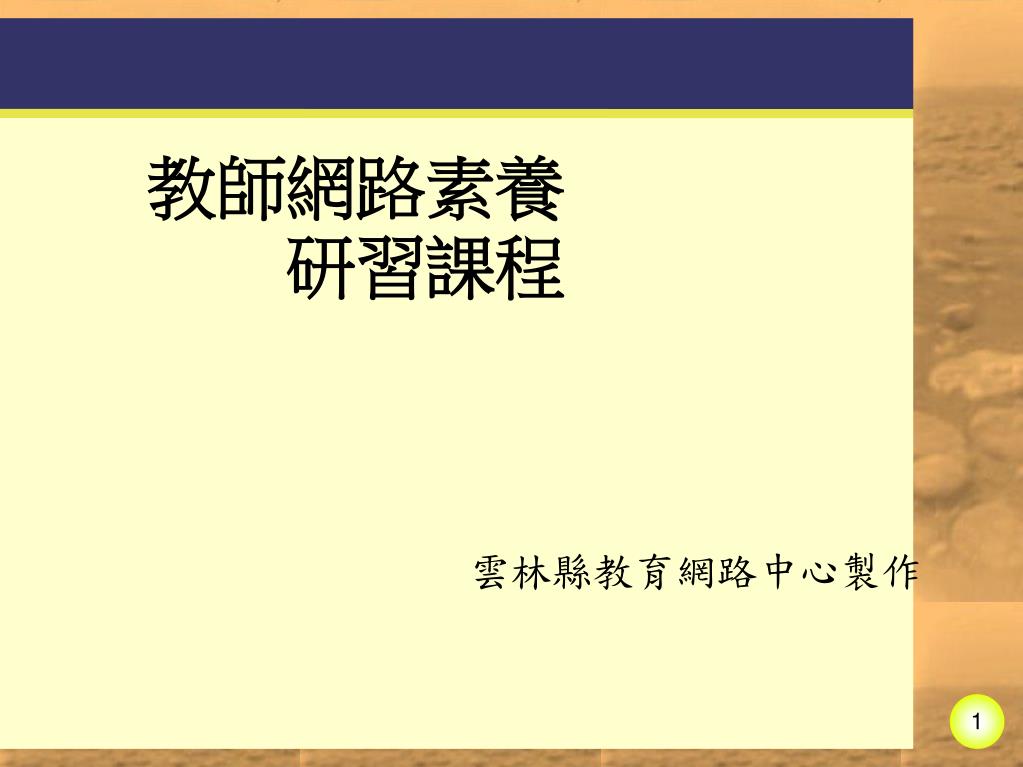 教師網路素養
研習課程

雲林縣教育網路中心製作

1